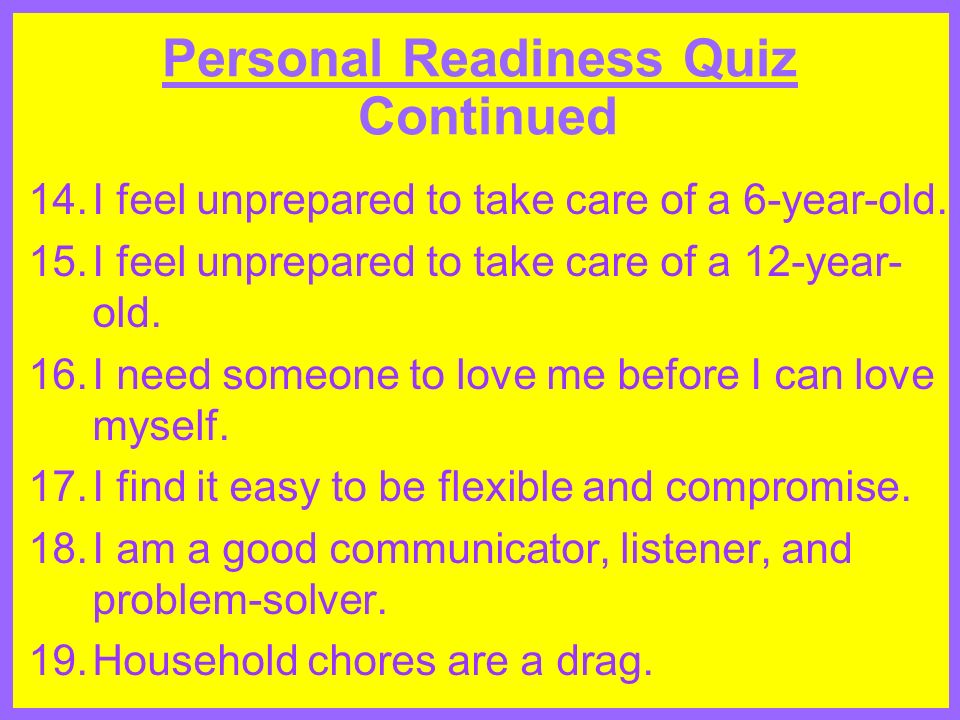 Personal Readiness Quiz Continued

14. I feel unprepared to take care of a 6-year-old.

15. I feel unprepared to take care of a 12-year-old.

16. I need someone to love me before I can love myself.

17. I find it easy to be flexible and compromise.

18. I am a good communicator, listener, and problem-solver.

19. Household chores are a drag.